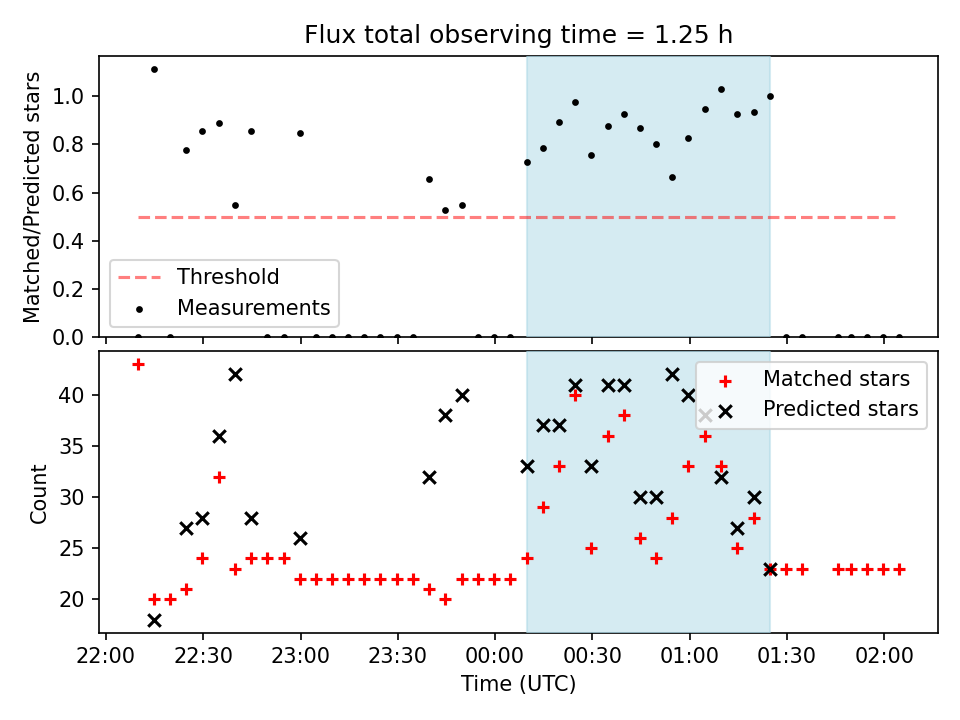 Flux total observing time = 1.25 h

Matched/Predicted stars

1.0
0.8
0.6
0.4
0.2
0.0

Threshold
Measurements

Count

40
35
30
25
20

Matched stars
Predicted stars

22:00
22:30
23:00
23:30
00:00
00:30
01:00
01:30
02:00

Time (UTC)